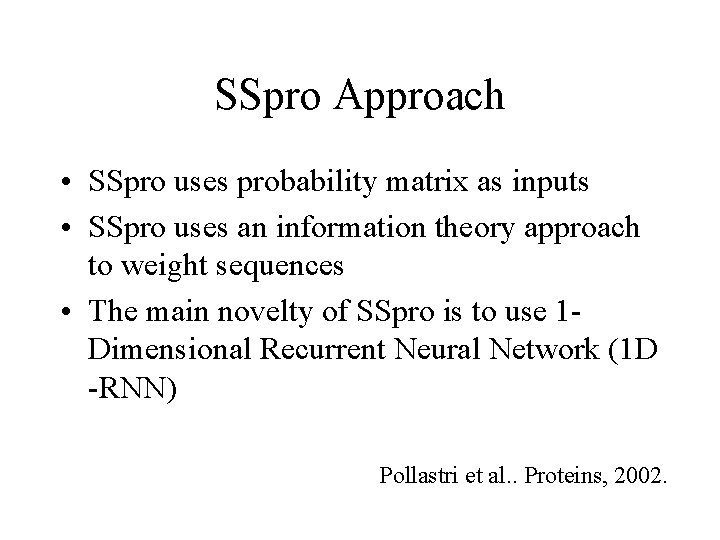 SSpro Approach

• SSpro uses probability matrix as inputs
• SSpro uses an information theory approach to weight sequences
• The main novelty of SSpro is to use 1-Dimensional Recurrent Neural Network (1D -RNN)

Pollastri et al.. Proteins, 2002.